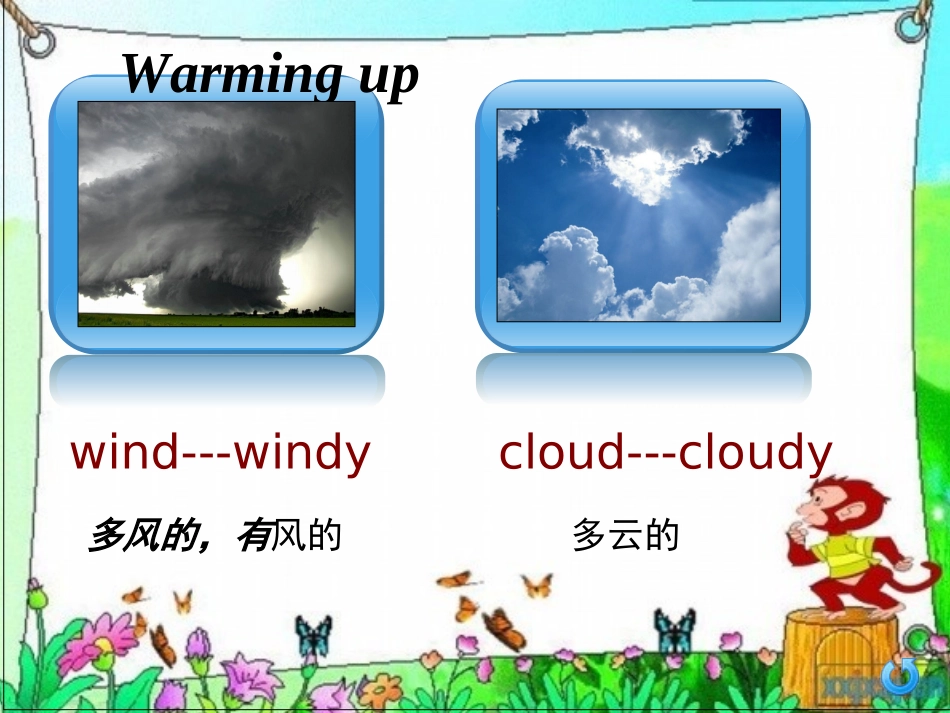 Warming up

wind---windy

多风的，有风的

cloud---cloudy

多云的